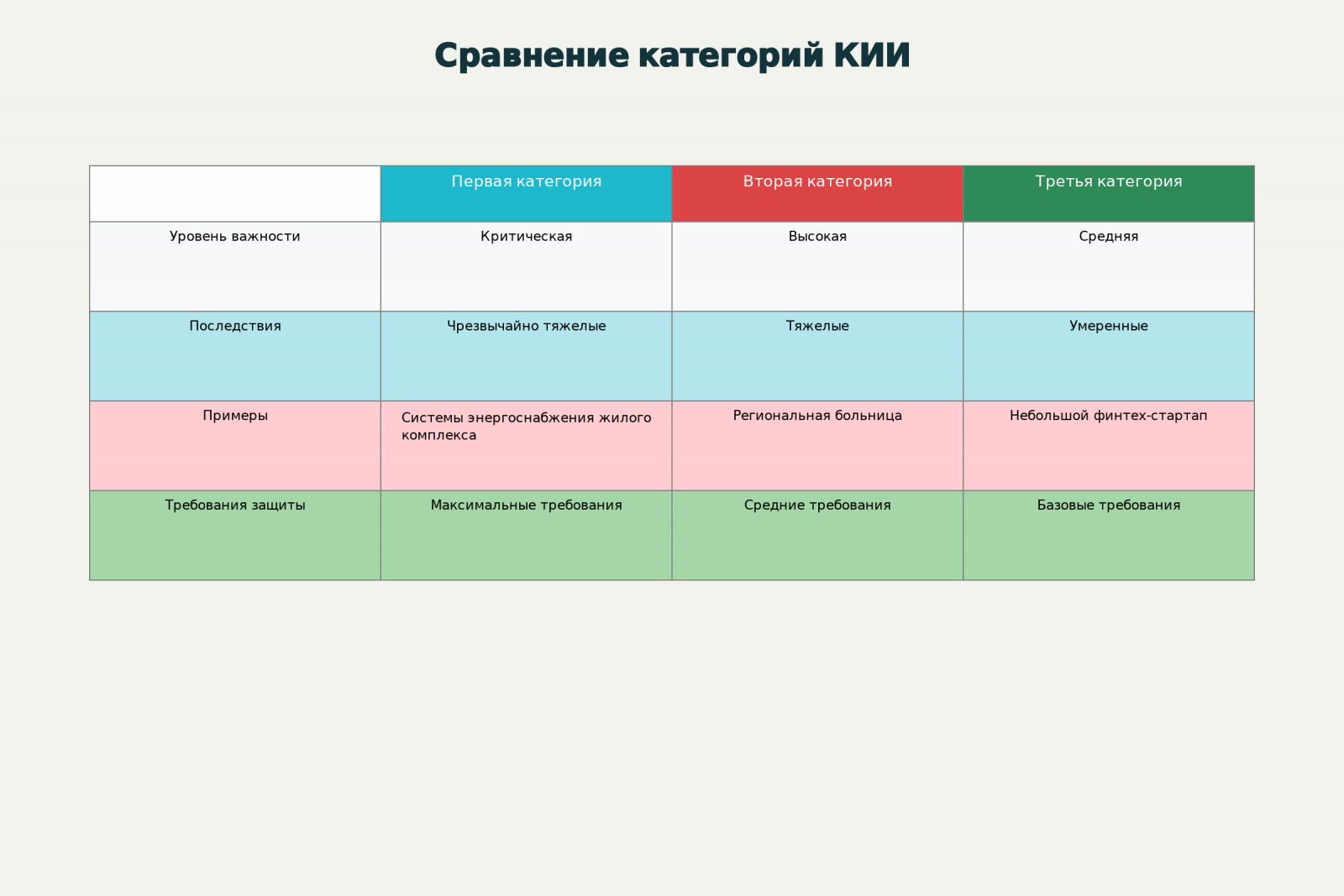 Сравнение категорий КИИ

| | Первая категория | Вторая категория | Третья категория |
|---|---|---|---|
| Уровень важности | Критическая | Высокая | Средняя |
| Последствия | Чрезвычайно тяжелые | Тяжелые | Умеренные |
| Примеры | Системы энергоснабжения жилого комплекса | Региональная больница | Небольшой финтех-стартап |
| Требования защиты | Максимальные требования | Средние требования | Базовые требования |